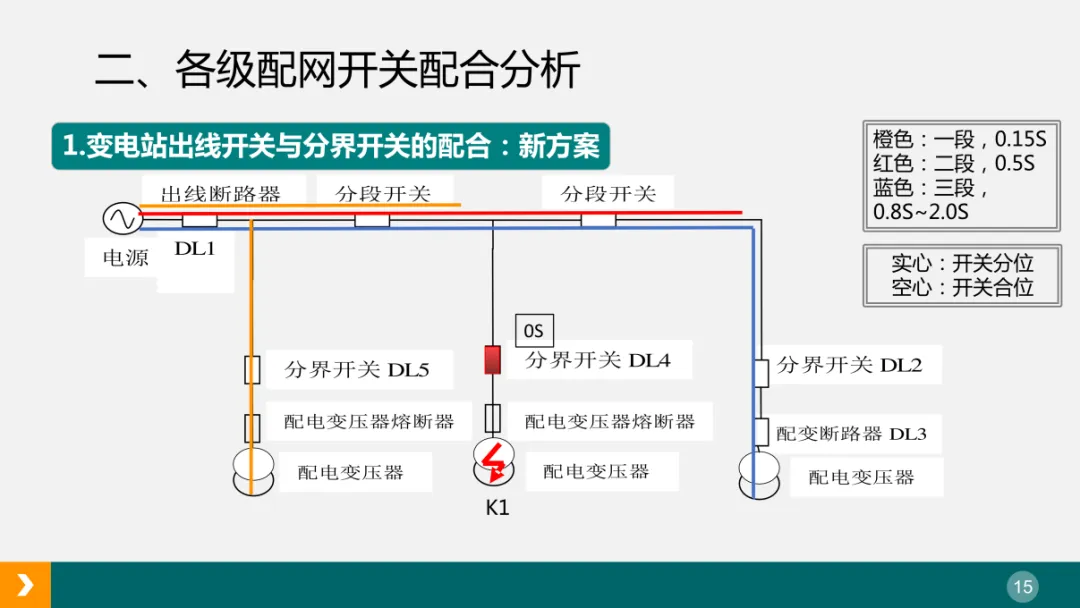 二、各级配网开关配合分析

1.变电站出线开关与分界开关的配合：新方案

橙色：一段，0.15S
红色：二段，0.5S
蓝色：三段，0.8S~2.0S

实心：开关分位
空心：开关合位

出线断路器
分段开关
分段开关
电源
DL1

0S
分界开关 DL5
分界开关 DL4
分界开关 DL2
配电变压器熔断器
配电变压器熔断器
配变断路器 DL3
配电变压器
配电变压器
配电变压器
K1

15